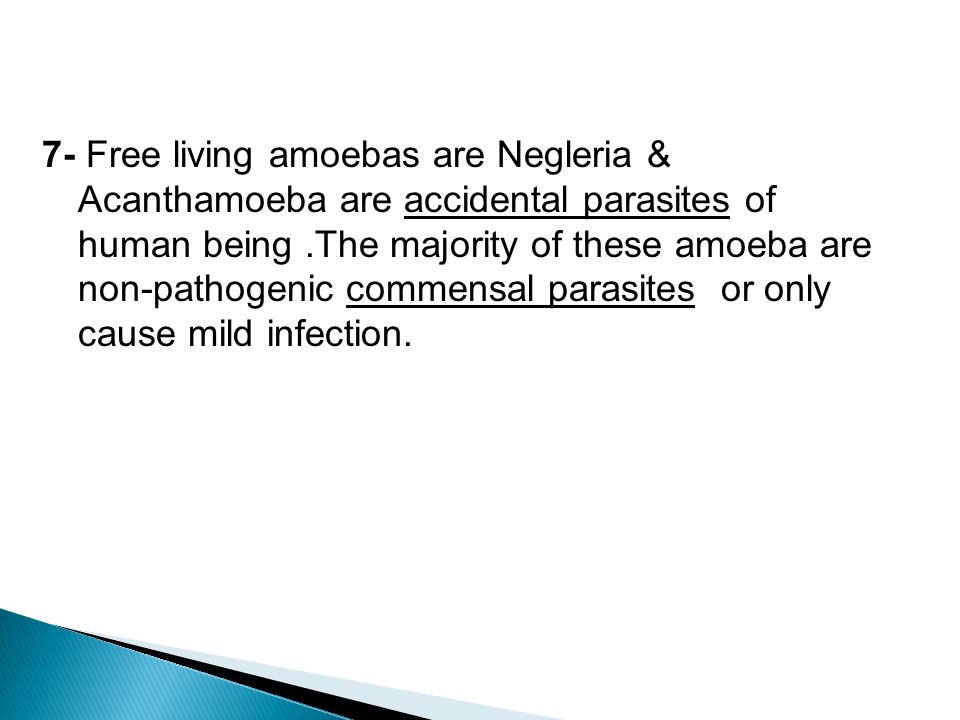 7- Free living amoebas are Negleria & Acanthamoeba are accidental parasites of human being .The majority of these amoeba are non-pathogenic commensal parasites  or only cause mild infection.